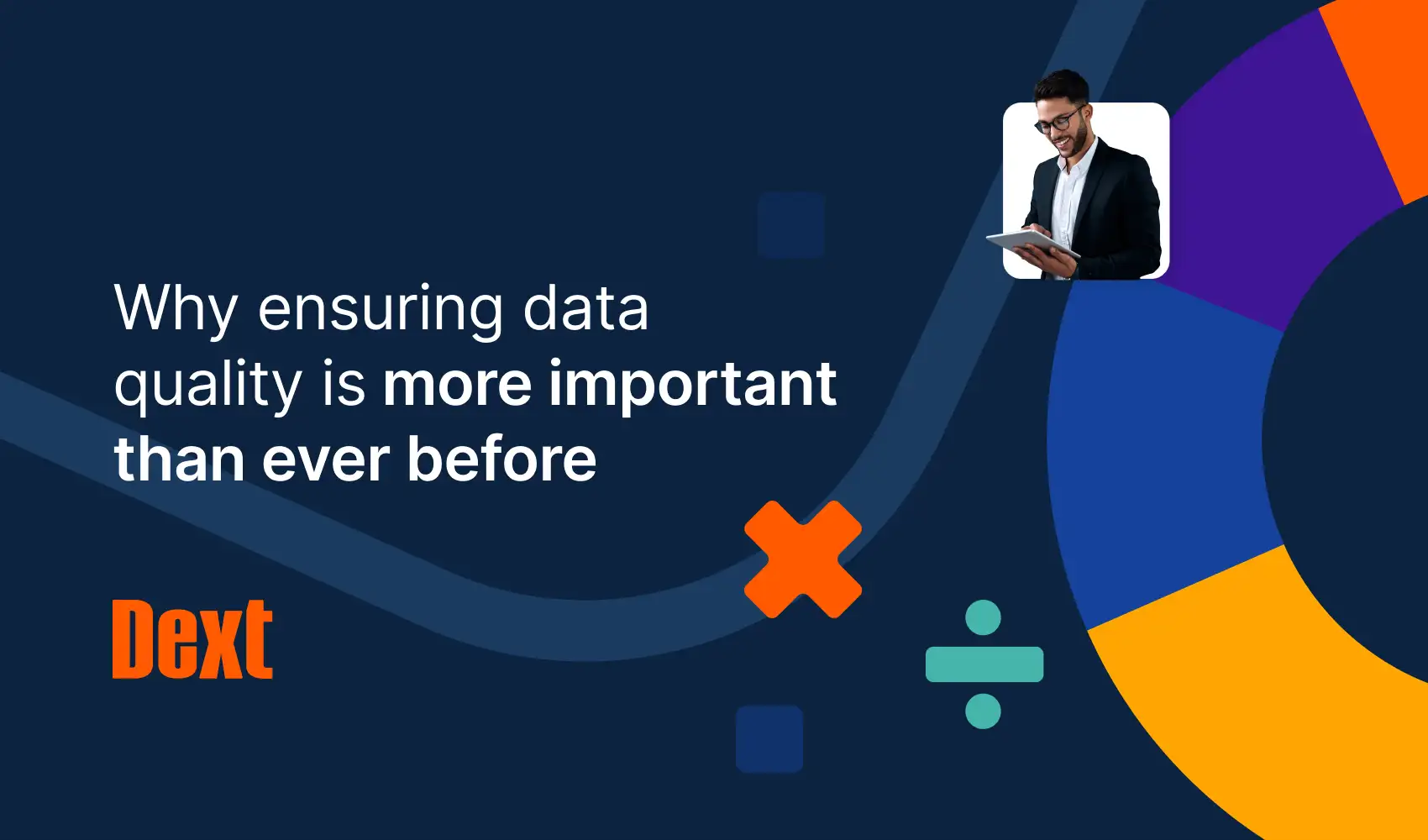 Why ensuring data quality is more important than ever before

Dext